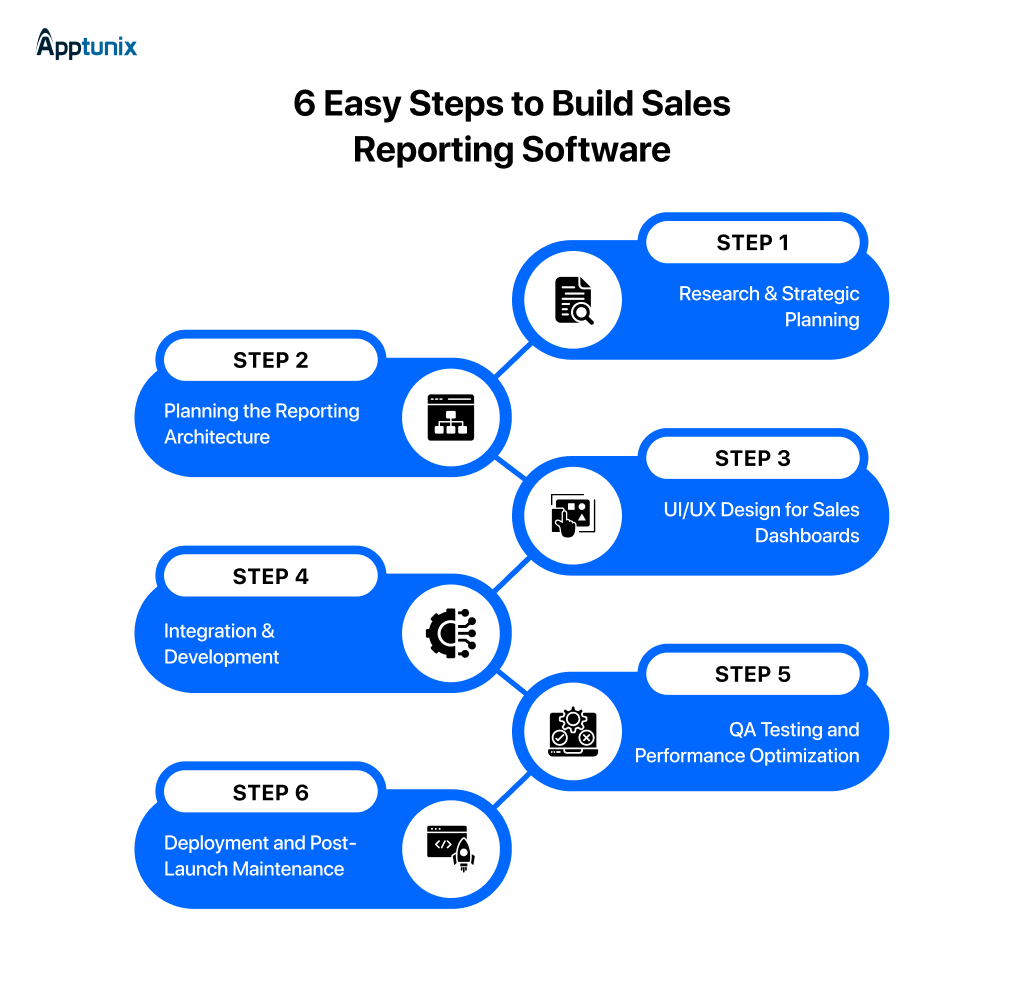 Apptunix

6 Easy Steps to Build Sales Reporting Software

STEP 1
Research & Strategic Planning

STEP 2
Planning the Reporting Architecture

STEP 3
UI/UX Design for Sales Dashboards

STEP 4
Integration & Development

STEP 5
QA Testing and Performance Optimization

STEP 6
Deployment and Post-Launch Maintenance